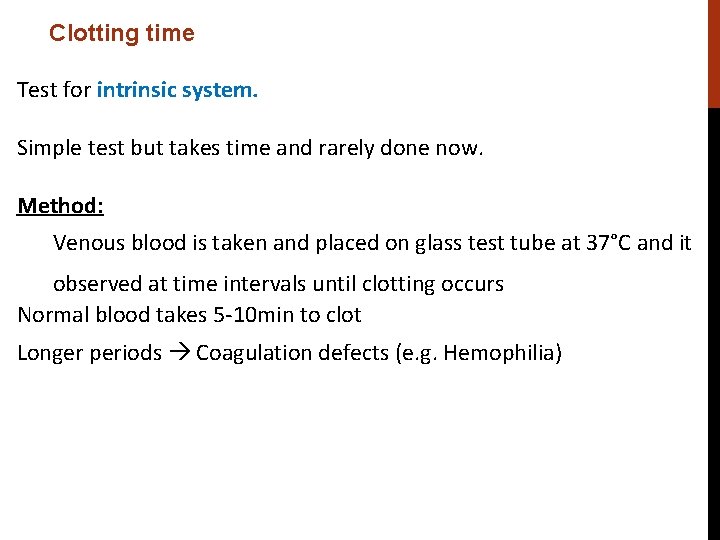 Clotting time

Test for intrinsic system.

Simple test but takes time and rarely done now.

Method:

Venous blood is taken and placed on glass test tube at 37°C and it observed at time intervals until clotting occurs

Normal blood takes 5-10min to clot

Longer periods → Coagulation defects (e.g. Hemophilia)